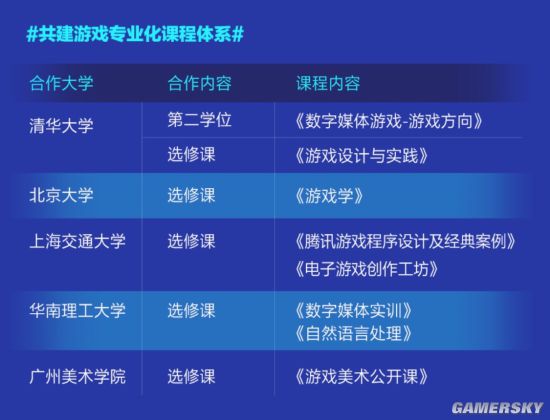 #共建游戏专业化课程体系#

| 合作大学 | 合作内容 | 课程内容 |
|---|---|---|
| 清华大学 | 第二学位 | 《数字媒体游戏-游戏方向》 |
| | 选修课 | 《游戏设计与实践》 |
| 北京大学 | 选修课 | 《游戏学》 |
| 上海交通大学 | 选修课 | 《腾讯游戏程序设计及经典案例》 《电子游戏创作工坊》 |
| 华南理工大学 | 选修课 | 《数字媒体实训》 《自然语言处理》 |
| 广州美术学院 | 选修课 | 《游戏美术公开课》 |

GAMERSKY